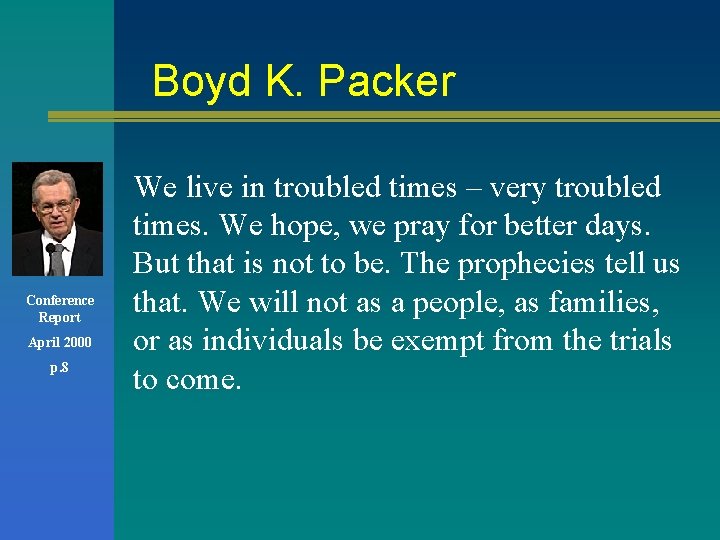 Boyd K. Packer

Conference Report
April 2000
p.8

We live in troubled times – very troubled times. We hope, we pray for better days. But that is not to be. The prophecies tell us that. We will not as a people, as families, or as individuals be exempt from the trials to come.